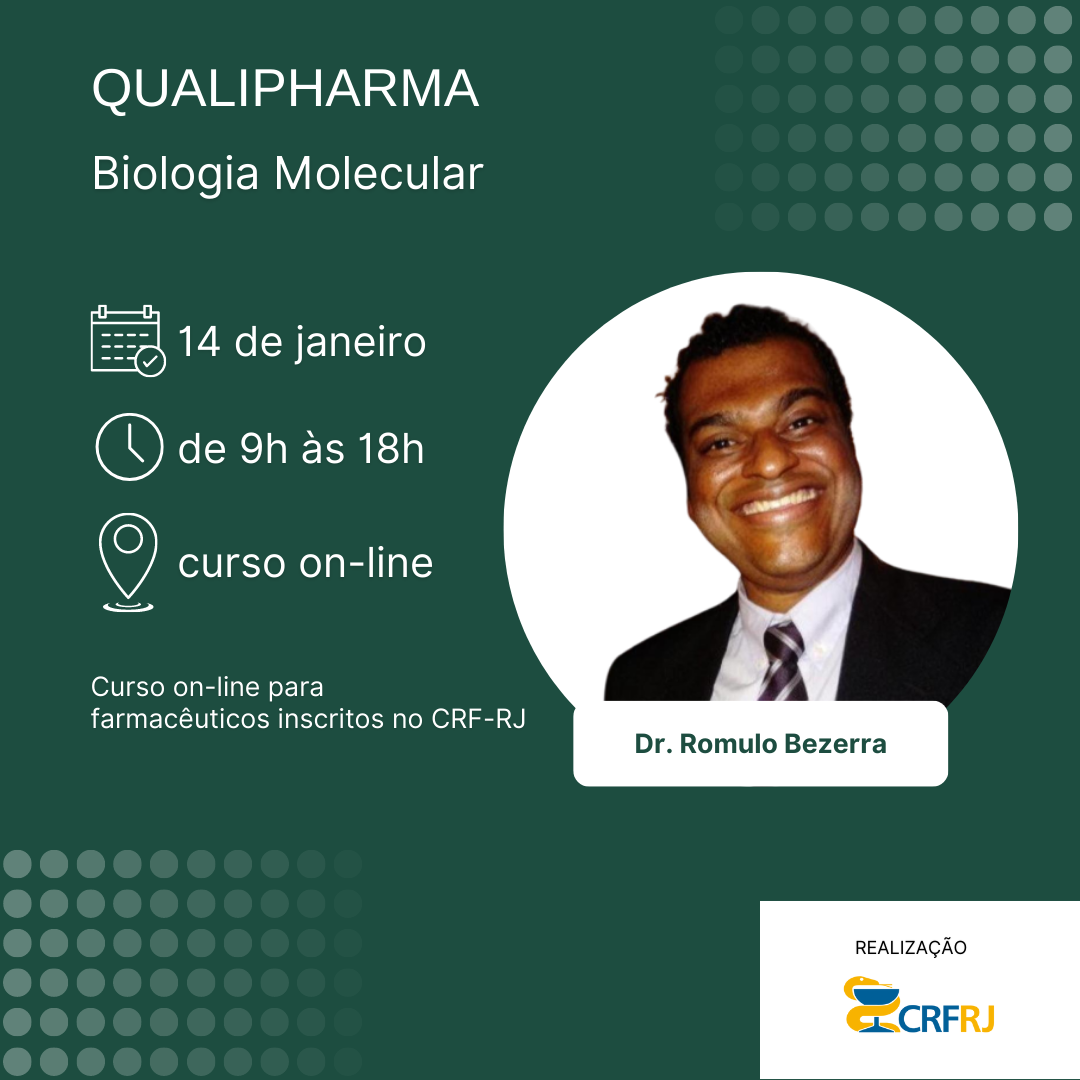 QUALIPHARMA

Biologia Molecular

14 de janeiro

de 9h às 18h

curso on-line

Curso on-line para farmacêuticos inscritos no CRF-RJ

Dr. Romulo Bezerra

REALIZAÇÃO

CRFRJ